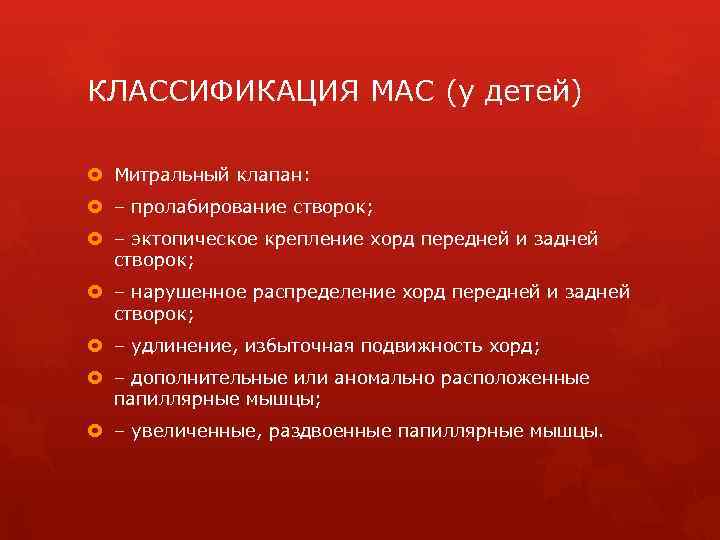 КЛАССИФИКАЦИЯ МАС (у детей)

Митральный клапан:

– пролабирование створок;

– эктопическое крепление хорд передней и задней створок;

– нарушенное распределение хорд передней и задней створок;

– удлинение, избыточная подвижность хорд;

– дополнительные или аномально расположенные папиллярные мышцы;

– увеличенные, раздвоенные папиллярные мышцы.